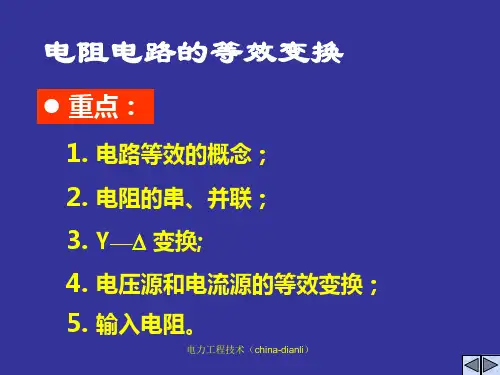 电阻电路的等效变换

● 重点：

1. 电路等效的概念；

2. 电阻的串、并联；

3. Y—Δ 变换;

4. 电压源和电流源的等效变换；

5. 输入电阻。

电力工程技术（china-dianli）